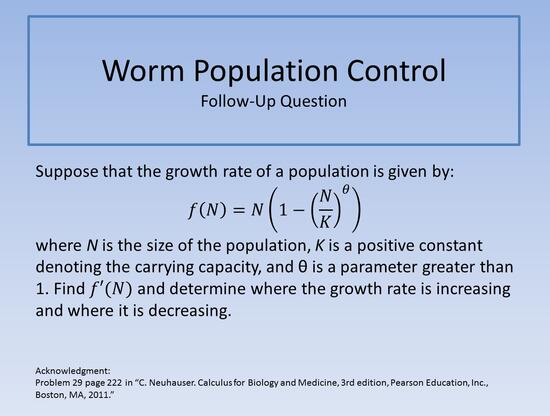 Worm Population Control
Follow-Up Question

Suppose that the growth rate of a population is given by:

$f(N) = N\left(1 - \left(\frac{N}{K}\right)^{\theta}\right)$

where $N$ is the size of the population, $K$ is a positive constant denoting the carrying capacity, and θ is a parameter greater than 1. Find $f'(N)$ and determine where the growth rate is increasing and where it is decreasing.

Acknowledgment:
Problem 29 page 222 in "C. Neuhauser. Calculus for Biology and Medicine, 3rd edition, Pearson Education, Inc., Boston, MA, 2011."